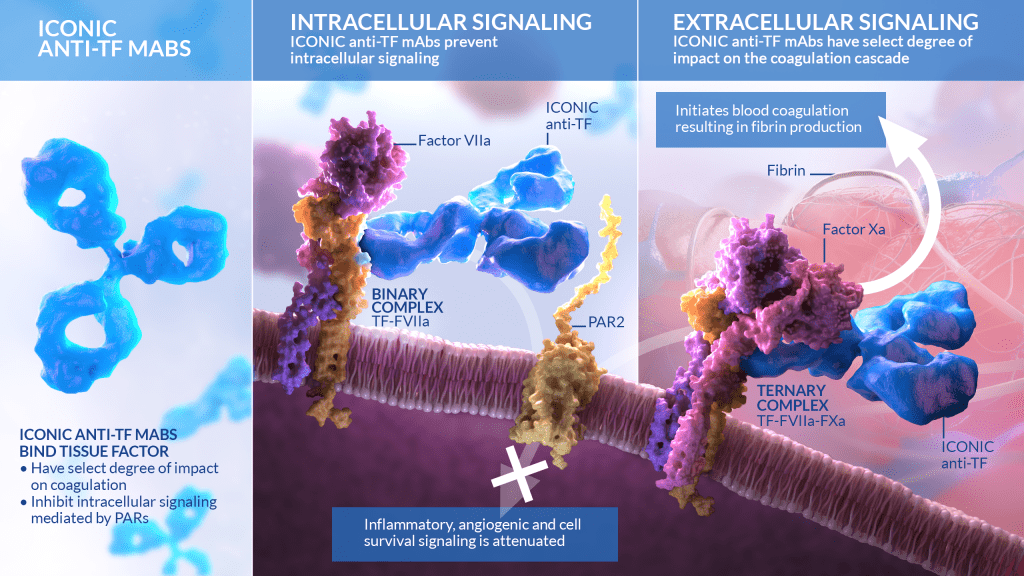 ICONIC ANTI-TF MABS

ICONIC ANTI-TF MABS BIND TISSUE FACTOR
• Have select degree of impact on coagulation
• Inhibit intracellular signaling mediated by PARs

INTRACELLULAR SIGNALING
ICONIC anti-TF mAbs prevent intracellular signaling

Factor VIIa

ICONIC anti-TF

BINARY COMPLEX
TF-FVIIa

PAR2

Inflammatory, angiogenic and cell survival signaling is attenuated

EXTRACELLULAR SIGNALING
ICONIC anti-TF mAbs have select degree of impact on the coagulation cascade

Initiates blood coagulation resulting in fibrin production

Fibrin

Factor Xa

TERNARY COMPLEX
TF-FVIIa-FXa

ICONIC anti-TF